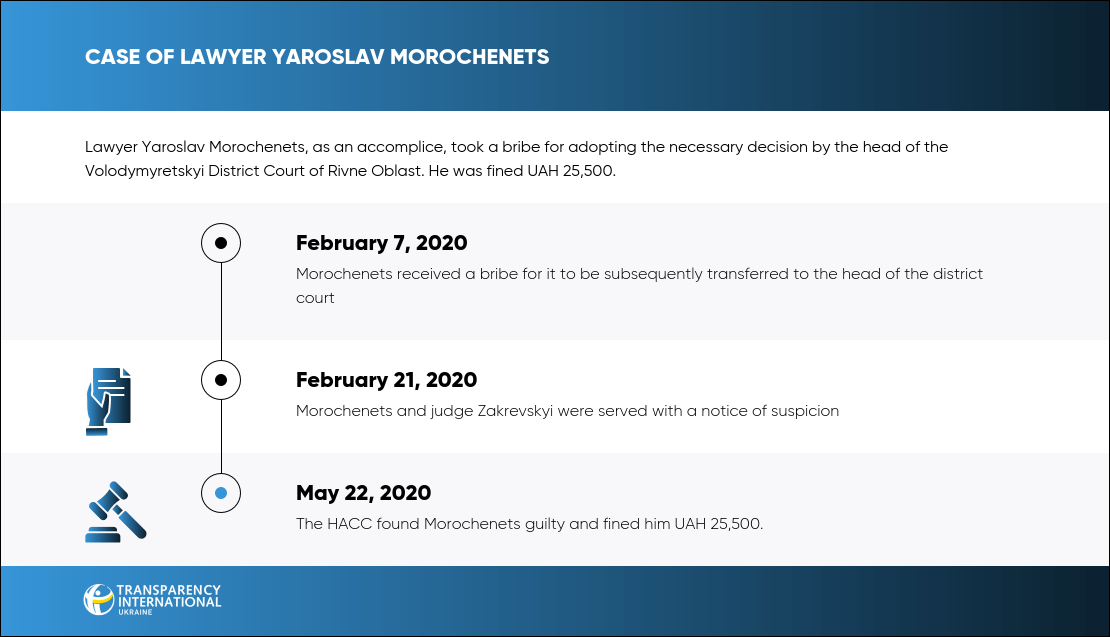 CASE OF LAWYER YAROSLAV MOROCHENETS

Lawyer Yaroslav Morochenets, as an accomplice, took a bribe for adopting the necessary decision by the head of the Volodymyretskyi District Court of Rivne Oblast. He was fined UAH 25,500.

February 7, 2020
Morochenets received a bribe for it to be subsequently transferred to the head of the district court

February 21, 2020
Morochenets and judge Zakrevskyi were served with a notice of suspicion

May 22, 2020
The HACC found Morochenets guilty and fined him UAH 25,500.

TRANSPARENCY INTERNATIONAL UKRAINE